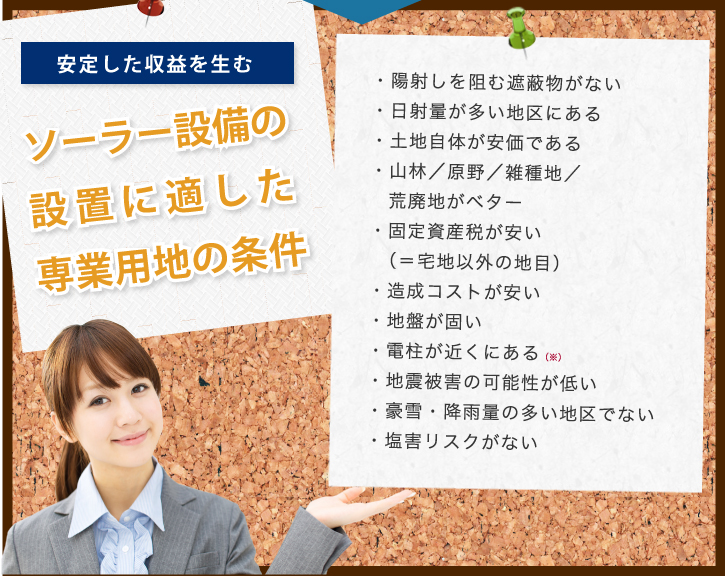 安定した収益を生む

ソーラー設備の設置に適した専業用地の条件

・陽射しを阻む遮蔽物がない
・日射量が多い地区にある
・土地自体が安価である
・山林／原野／雑種地／荒廃地がベター
・固定資産税が安い（＝宅地以外の地目）
・造成コストが安い
・地盤が固い
・電柱が近くにある（※）
・地震被害の可能性が低い
・豪雪・降雨量の多い地区でない
・塩害リスクがない